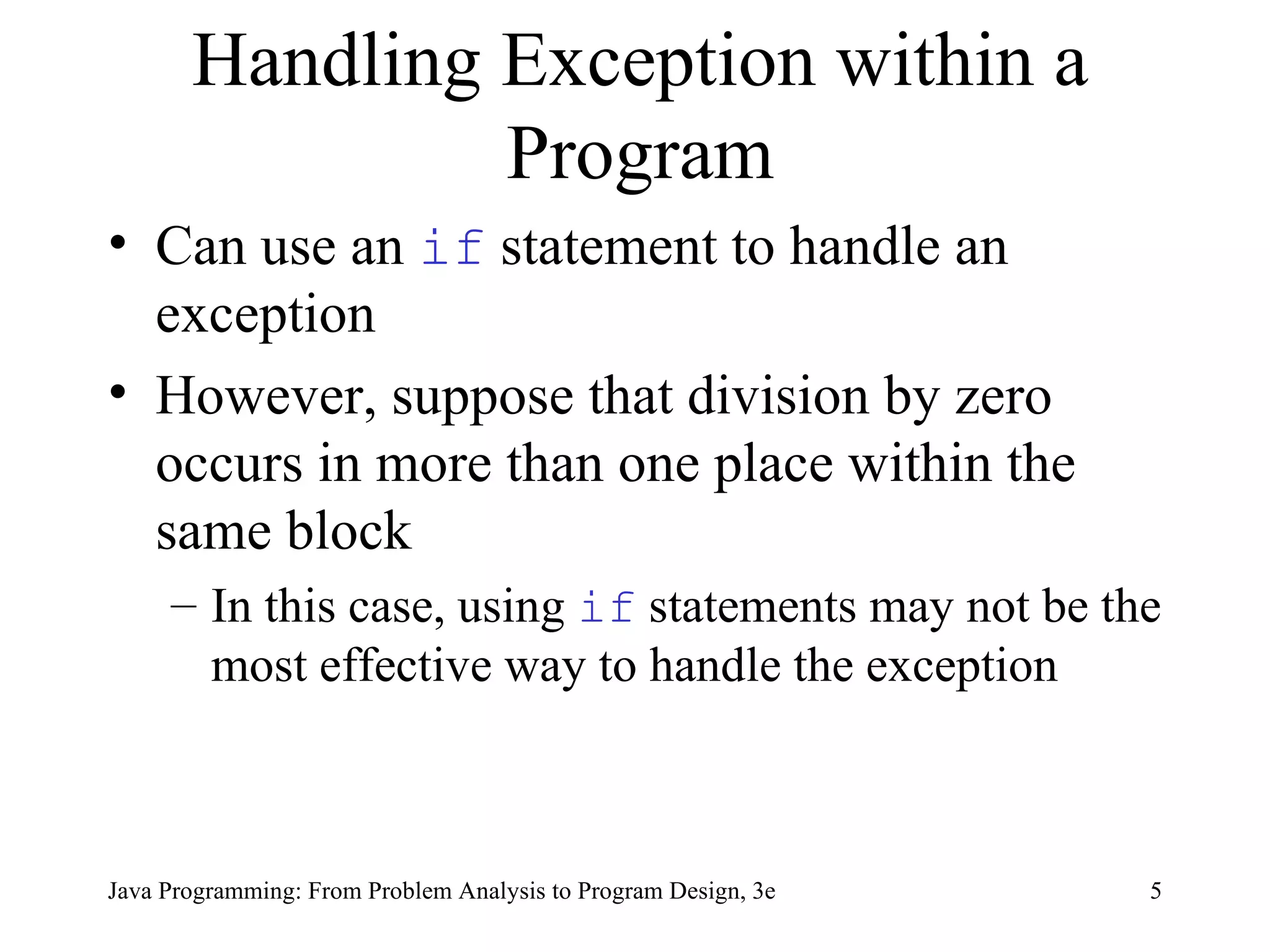 Handling Exception within a Program

• Can use an if statement to handle an exception

• However, suppose that division by zero occurs in more than one place within the same block

– In this case, using if statements may not be the most effective way to handle the exception

Java Programming: From Problem Analysis to Program Design, 3e

5